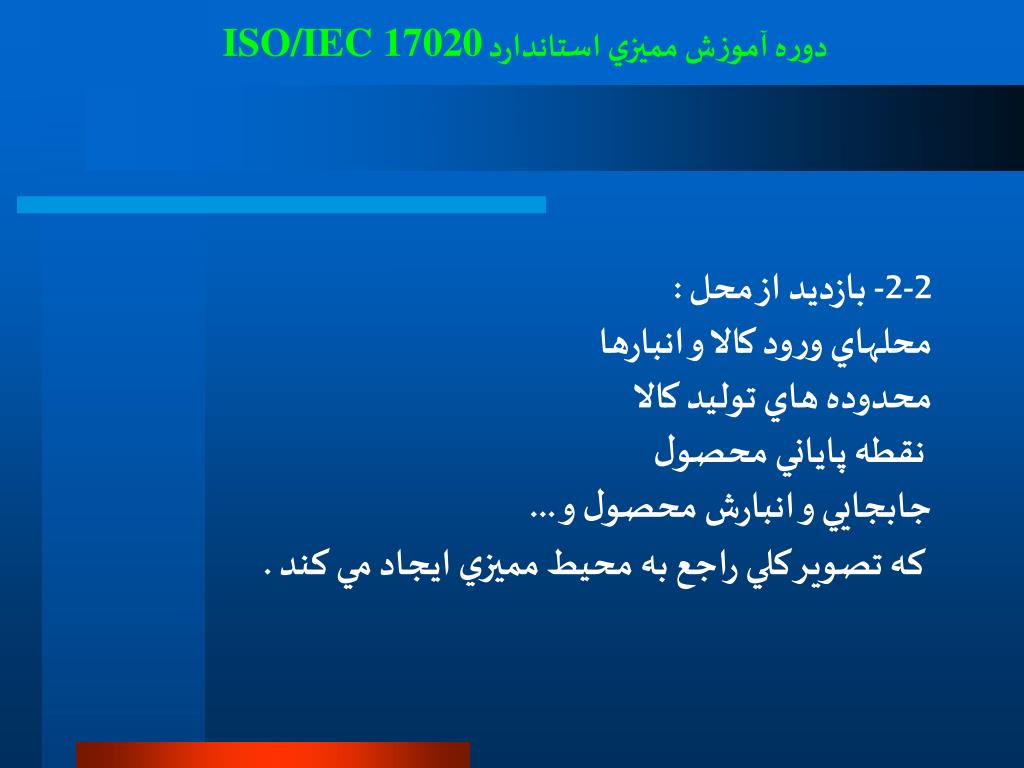 دوره آموزش مميزي استاندارد ISO/IEC 17020

2-2- بازديد از محل :
محلهاي ورود كالا و انبارها
محدوده هاي توليد كالا
نقطه پاياني محصول
جابجايي و انبارش محصول و...
كه تصوير كلي راجع به محيط مميزي ايجاد مي كند .